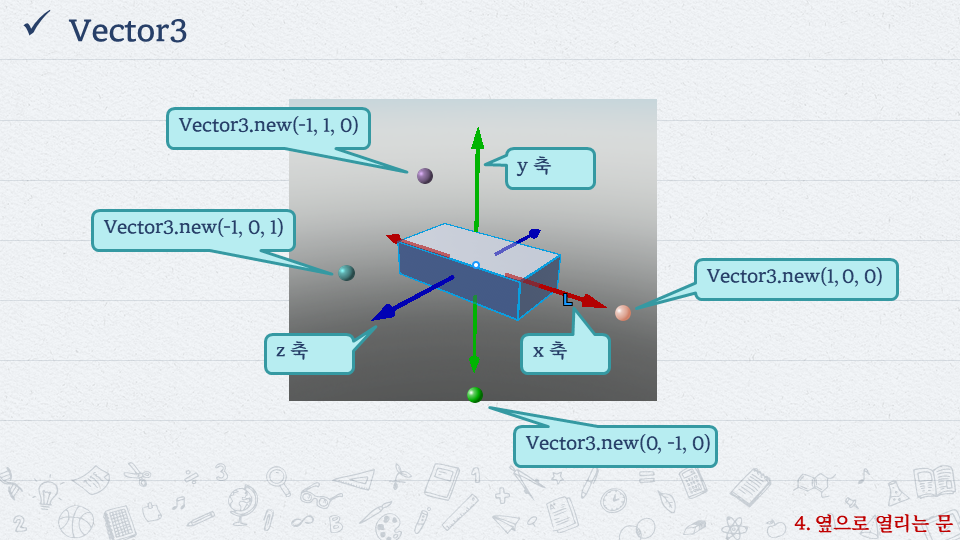 ✓ Vector3

Vector3.new(-1, 1, 0)

y 축

Vector3.new(-1, 0, 1)

Vector3.new(1, 0, 0)

z 축

x 축

Vector3.new(0, -1, 0)

4. 옆으로 열리는 문